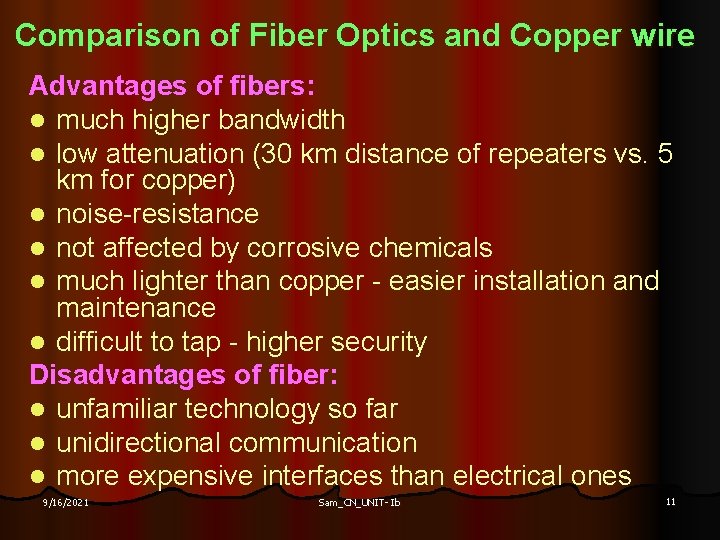 Comparison of Fiber Optics and Copper wire

Advantages of fibers:

- much higher bandwidth
- low attenuation (30 km distance of repeaters vs. 5 km for copper)
- noise-resistance
- not affected by corrosive chemicals
- much lighter than copper - easier installation and maintenance
- difficult to tap - higher security

Disadvantages of fiber:

- unfamiliar technology so far
- unidirectional communication
- more expensive interfaces than electrical ones

9/16/2021 Sam_CN_UNIT- Ib 11